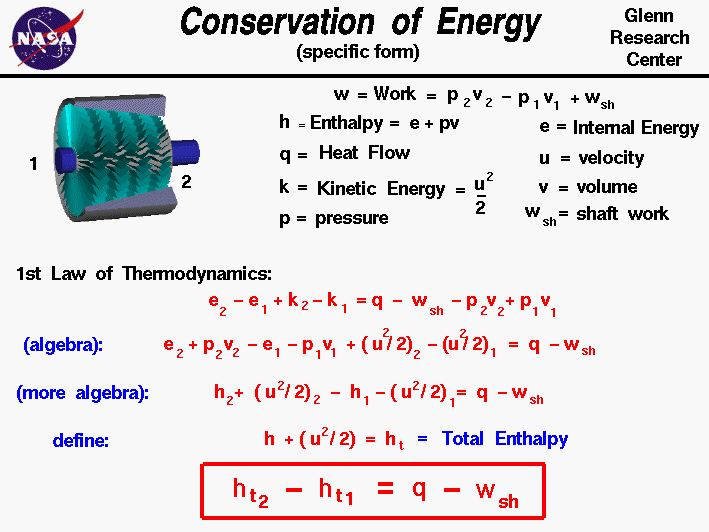 NASA

Conservation of Energy
(specific form)

Glenn Research Center

1

2

w = Work = $p_2 v_2 - p_1 v_1 + w_{sh}$

h = Enthalpy = e + pv

q = Heat Flow

k = Kinetic Energy = $\frac{u^2}{2}$

p = pressure

e = Internal Energy

u = velocity

v = volume

$w_{sh}$ = shaft work

1st Law of Thermodynamics:

$e_2 - e_1 + k_2 - k_1 = q - w_{sh} - p_2 v_2 + p_1 v_1$

(algebra): $e_2 + p_2 v_2 - e_1 - p_1 v_1 + (u^2/2)_2 - (u^2/2)_1 = q - w_{sh}$

(more algebra): $h_2 + (u^2/2)_2 - h_1 - (u^2/2)_1 = q - w_{sh}$

define: $h + (u^2/2) = h_t$ = Total Enthalpy

$h_{t_2} - h_{t_1} = q - w_{sh}$